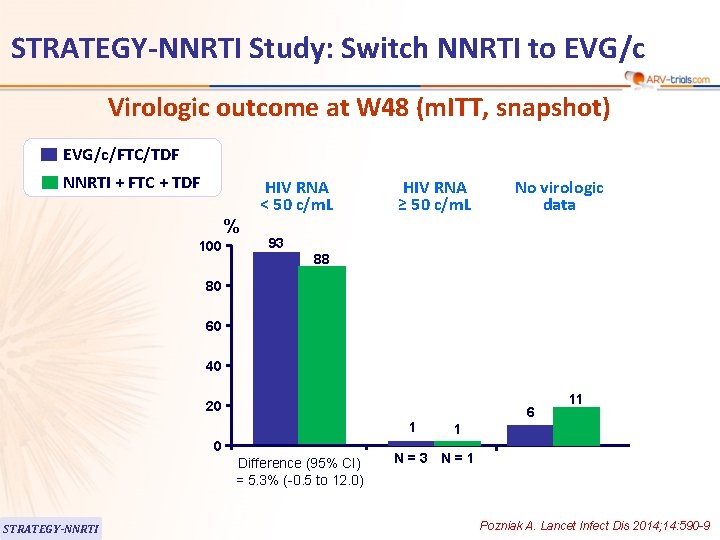 STRATEGY-NNRTI Study: Switch NNRTI to EVG/c

ARV-trials.com

Virologic outcome at W48 (mITT, snapshot)

EVG/c/FTC/TDF
NNRTI + FTC + TDF

HIV RNA < 50 c/mL

HIV RNA ≥ 50 c/mL

No virologic data

%

100
80
60
40
20
0

93
88
1
1
6
11

Difference (95% CI) = 5.3% (-0.5 to 12.0)

N = 3 N = 1

STRATEGY-NNRTI

Pozniak A. Lancet Infect Dis 2014;14:590-9